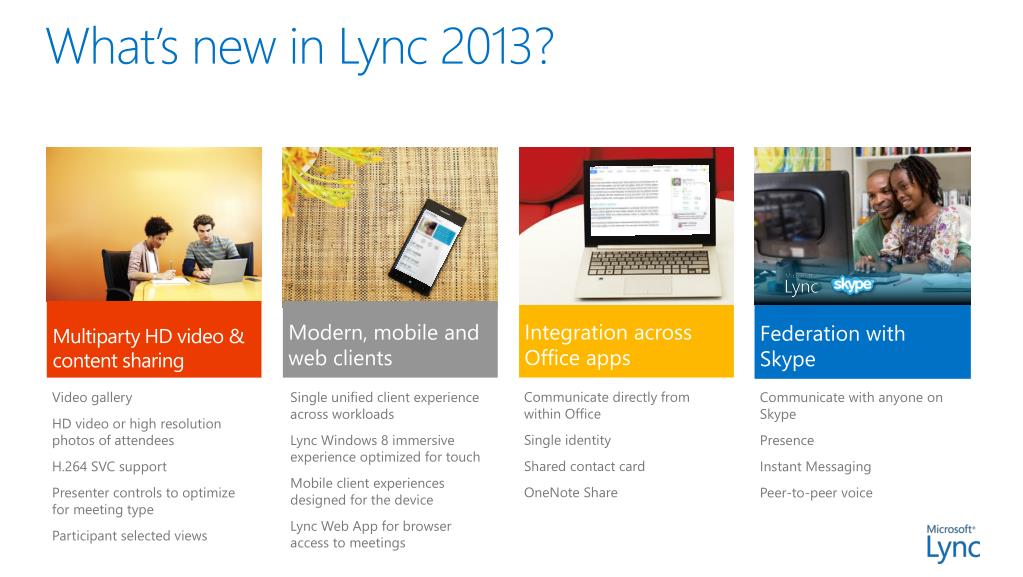 What's new in Lync 2013?

Multiparty HD video & content sharing

Video gallery

HD video or high resolution photos of attendees

H.264 SVC support

Presenter controls to optimize for meeting type

Participant selected views

Modern, mobile and web clients

Single unified client experience across workloads

Lync Windows 8 immersive experience optimized for touch

Mobile client experiences designed for the device

Lync Web App for browser access to meetings

Integration across Office apps

Communicate directly from within Office

Single identity

Shared contact card

OneNote Share

Lync skype

Federation with Skype

Communicate with anyone on Skype

Presence

Instant Messaging

Peer-to-peer voice

Microsoft Lync